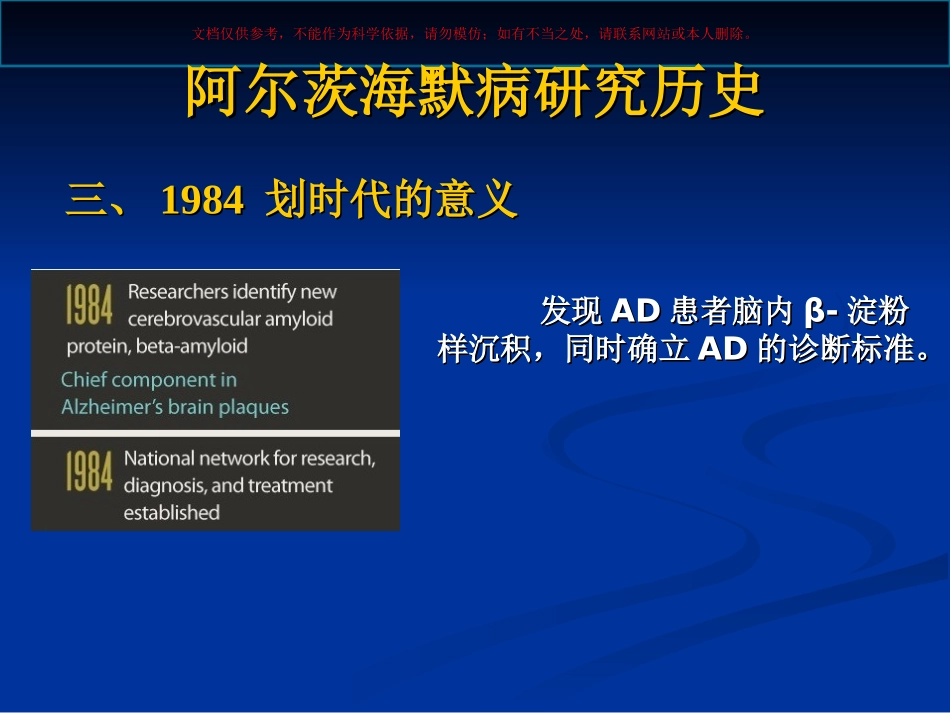 文档仅供参考，不能作为科学依据，请勿模仿；如有不当之处，请联系网站或本人删除。

阿尔茨海默病研究历史

三、 1984 划时代的意义

1984 Researchers identify new cerebrovascular amyloid protein, beta-amyloid

Chief component in Alzheimer's brain plaques

1984 National network for research, diagnosis, and treatment established

发现 AD 患者脑内 β- 淀粉样沉积，同时确立 AD 的诊断标准。